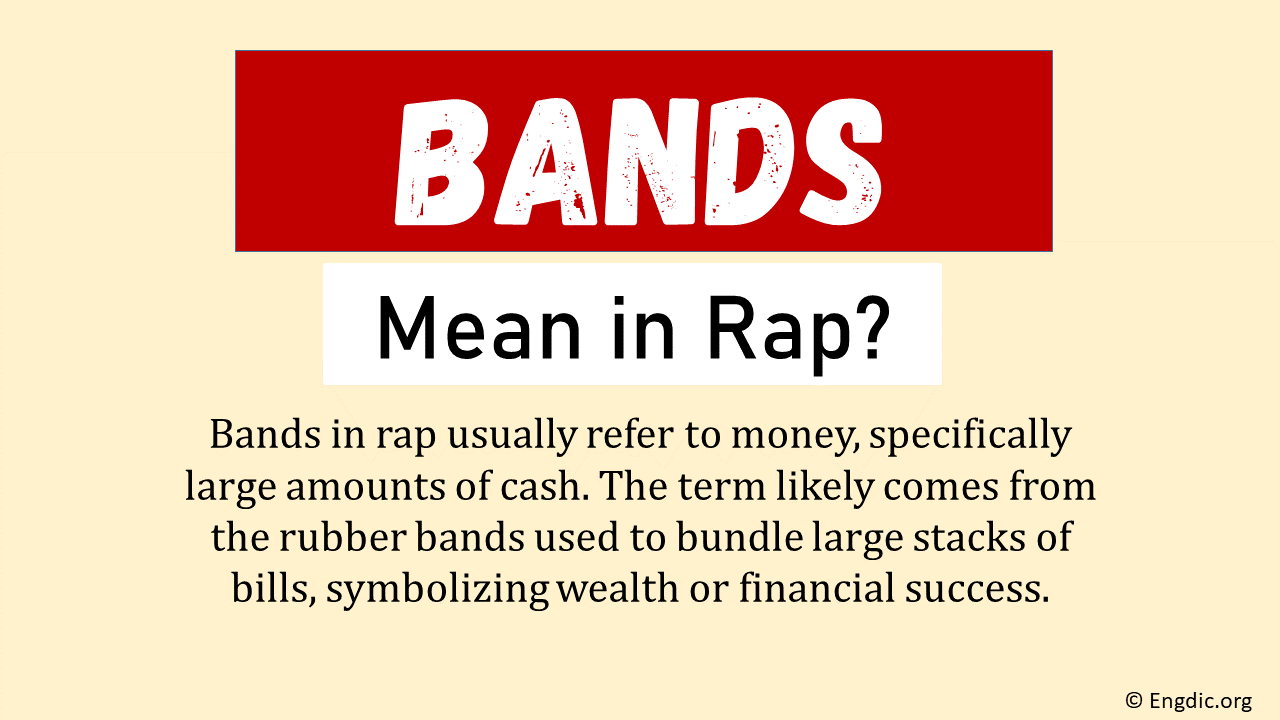 BANDS

Mean in Rap?

Bands in rap usually refer to money, specifically large amounts of cash. The term likely comes from the rubber bands used to bundle large stacks of bills, symbolizing wealth or financial success.

© Engdic.org